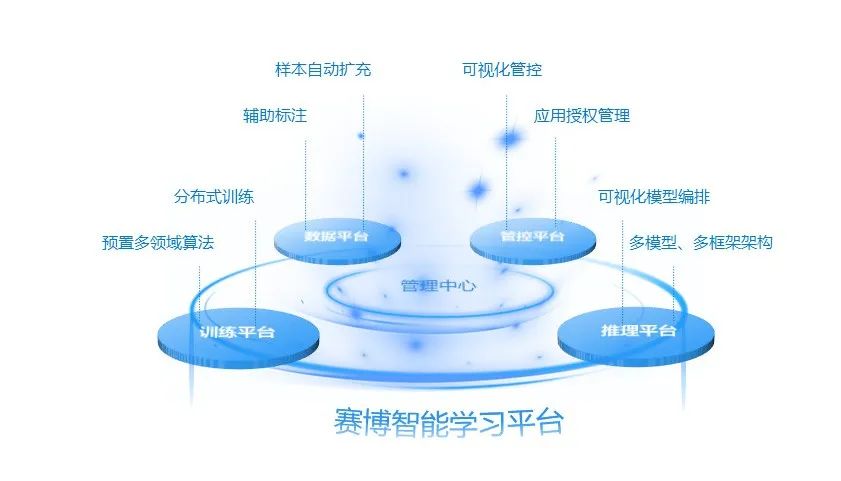 样本自动扩充

可视化管控

辅助标注

应用授权管理

分布式训练

可视化模型编排

预置多领域算法

多模型、多框架架构

数据平台

管控平台

管理中心

训练平台

推理平台

赛博智能学习平台